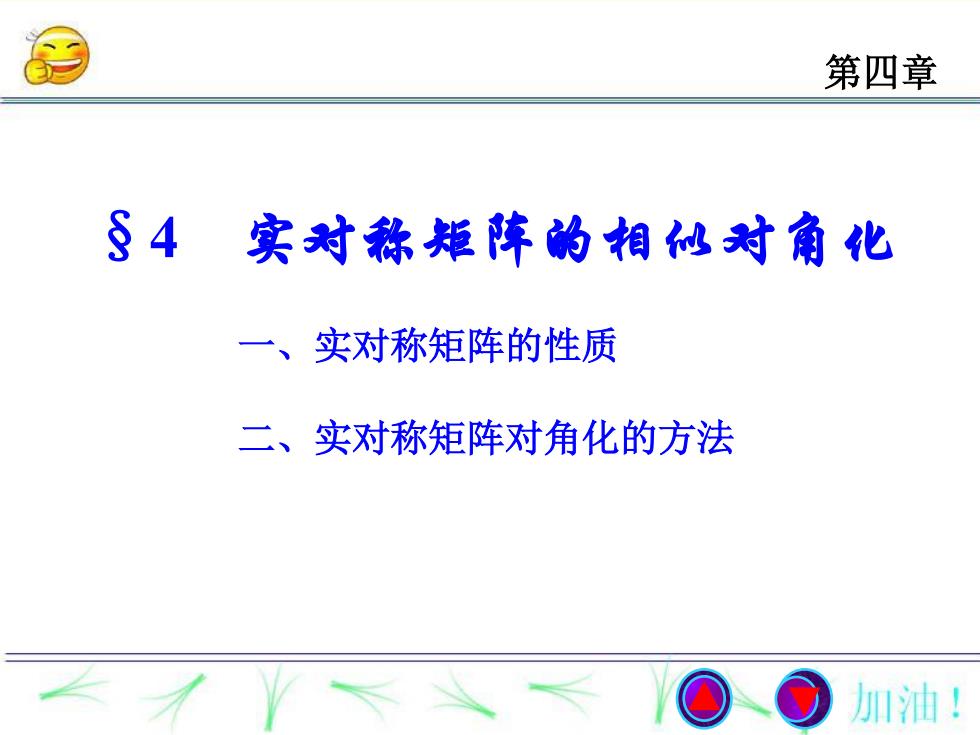 第四章

§4　实对称矩阵的相似对角化

一、实对称矩阵的性质

二、实对称矩阵对角化的方法

加油！